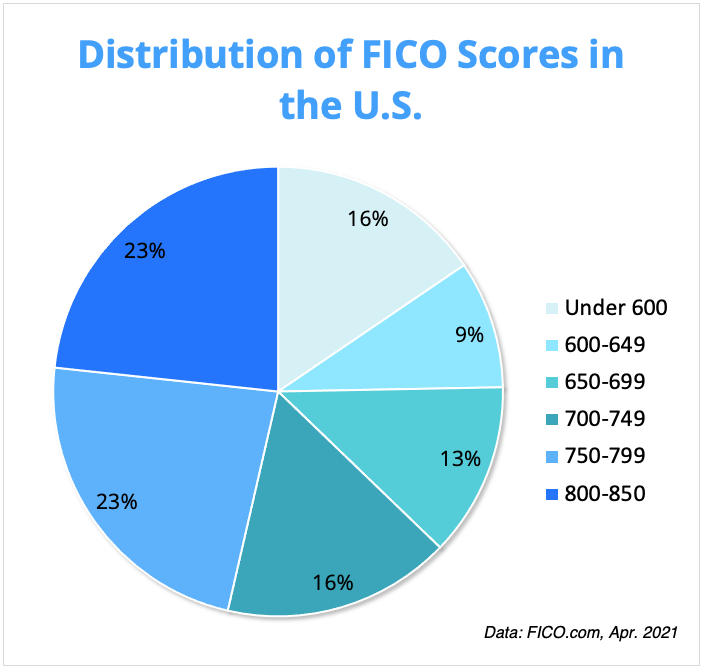 Distribution of FICO Scores in the U.S.

16%
9%
13%
16%
23%
23%

Under 600
600-649
650-699
700-749
750-799
800-850

Data: FICO.com, Apr. 2021